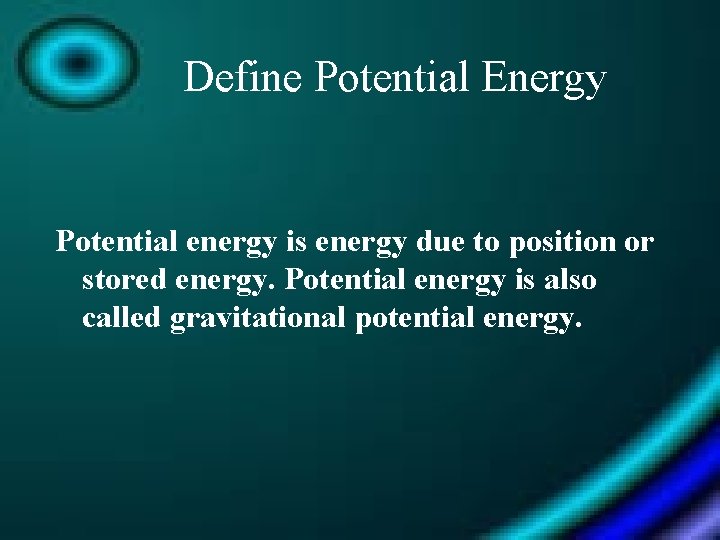 Define Potential Energy

Potential energy is energy due to position or stored energy. Potential energy is also called gravitational potential energy.